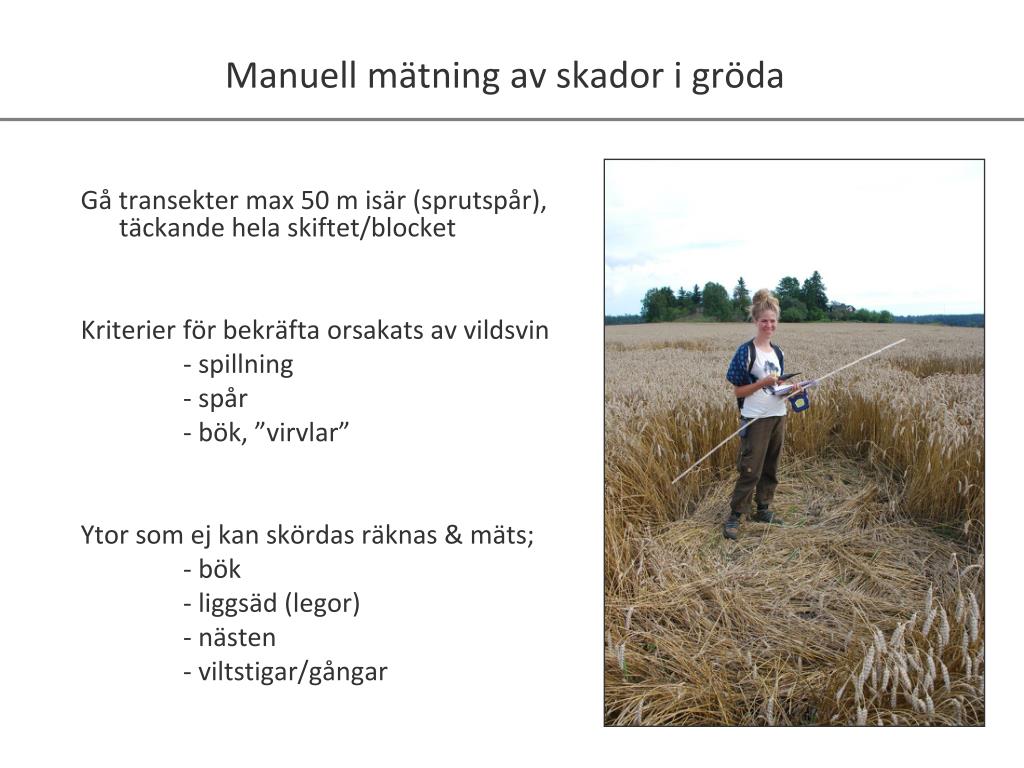 Manuell mätning av skador i gröda

Gå transekter max 50 m isär (sprutspår), täckande hela skiftet/blocket

Kriterier för bekräfta orsakats av vildsvin
- spillning
- spår
- bök, ”virvlar”

Ytor som ej kan skördas räknas & mäts;
- bök
- liggsäd (legor)
- nästen
- viltstigar/gångar